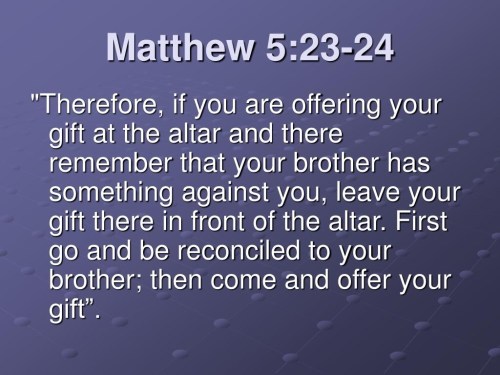 Matthew 5:23-24

"Therefore, if you are offering your gift at the altar and there remember that your brother has something against you, leave your gift there in front of the altar. First go and be reconciled to your brother; then come and offer your gift”.